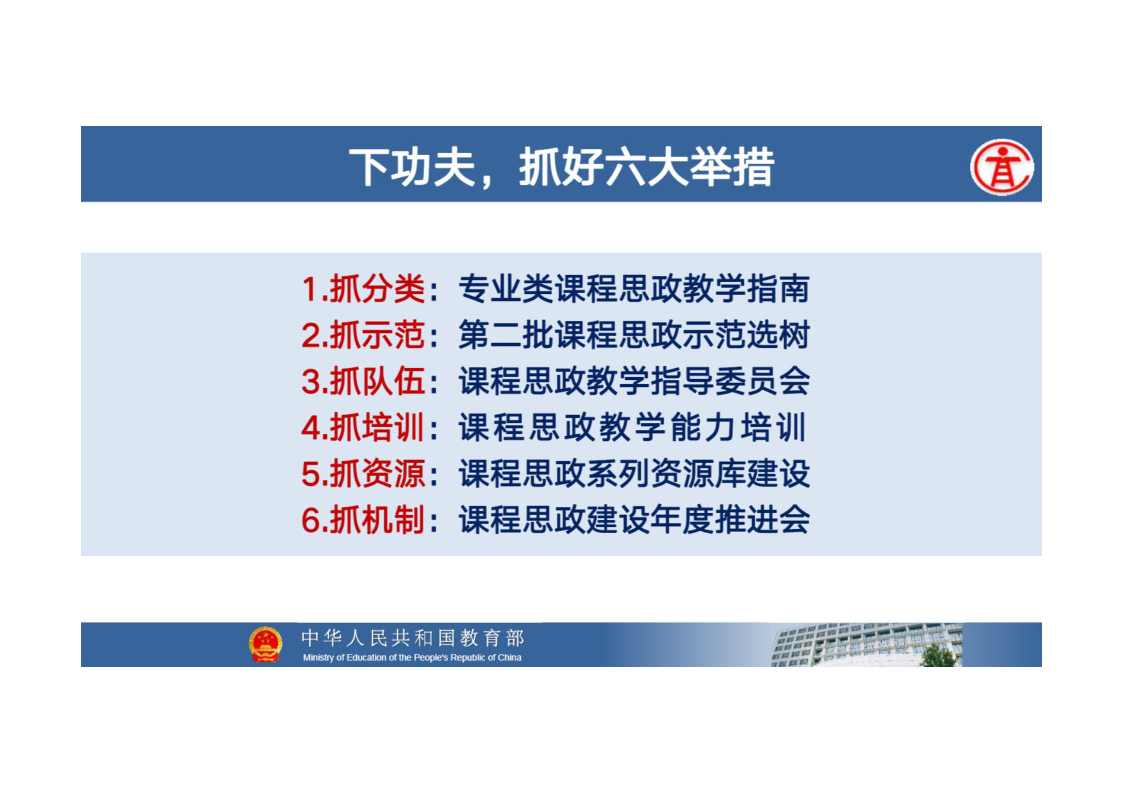 下功夫，抓好六大举措

1.抓分类：专业类课程思政教学指南
2.抓示范：第二批课程思政示范选树
3.抓队伍：课程思政教学指导委员会
4.抓培训：课程思政教学能力培训
5.抓资源：课程思政系列资源库建设
6.抓机制：课程思政建设年度推进会

中华人民共和国教育部
Ministry of Education of the People's Republic of China